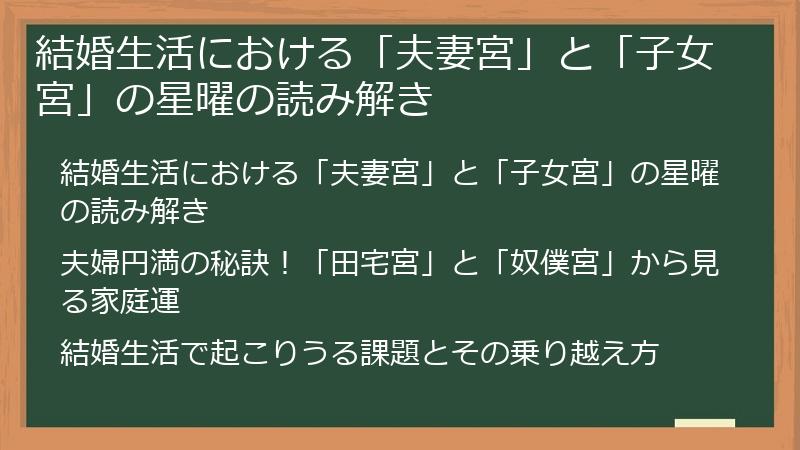 結婚生活における「夫妻宮」と「子女宮」の星曜の読み解き

結婚生活における「夫妻宮」と「子女宮」の星曜の読み解き

夫婦円満の秘訣！「田宅宮」と「奴僕宮」から見る家庭運

結婚生活で起こりうる課題とその乗り越え方